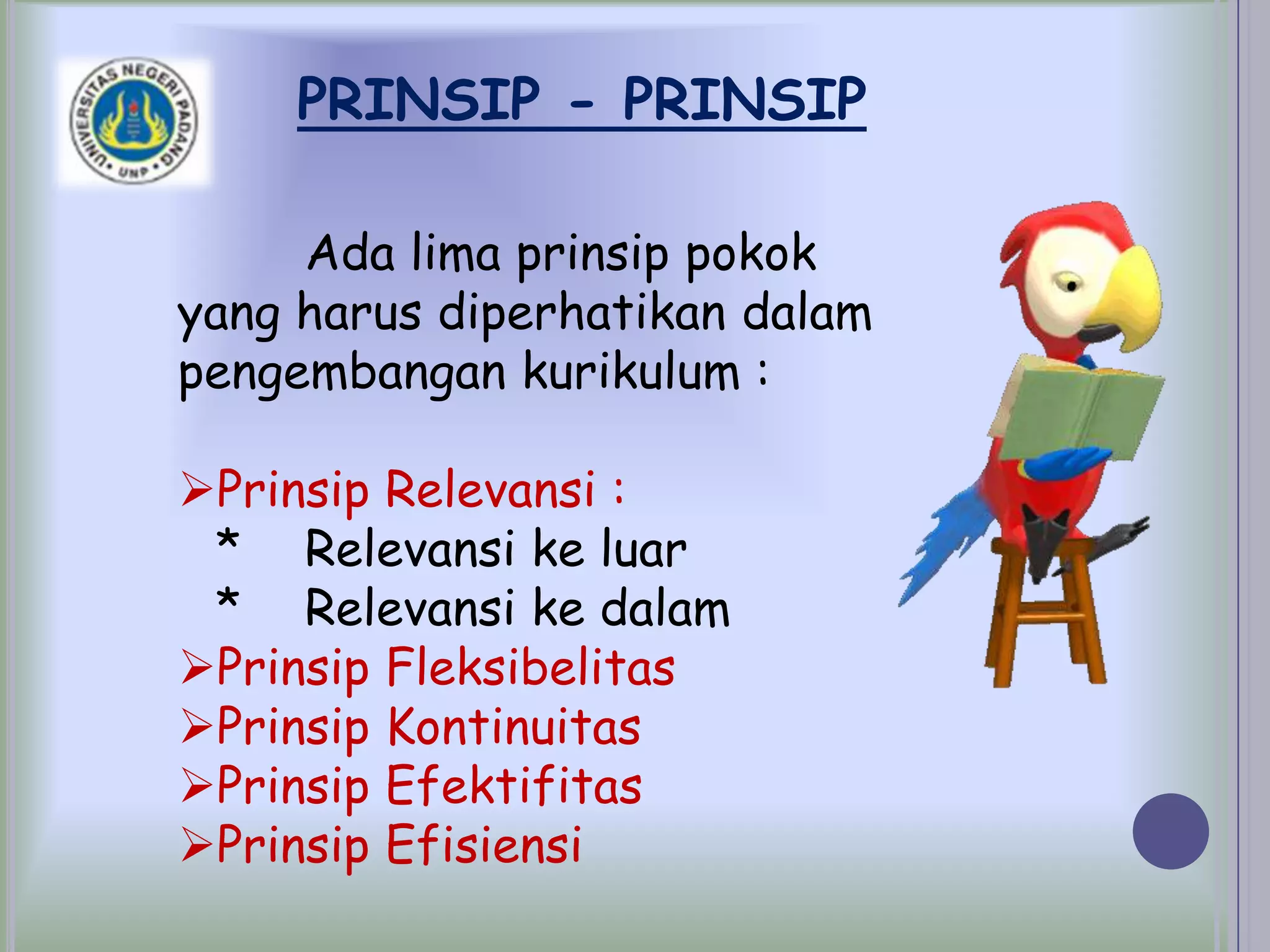 UNIVERSITAS NEGERI PADANG • UNP •

PRINSIP - PRINSIP

Ada lima prinsip pokok yang harus diperhatikan dalam pengembangan kurikulum :

➢Prinsip Relevansi :
* Relevansi ke luar
* Relevansi ke dalam
➢Prinsip Fleksibelitas
➢Prinsip Kontinuitas
➢Prinsip Efektifitas
➢Prinsip Efisiensi